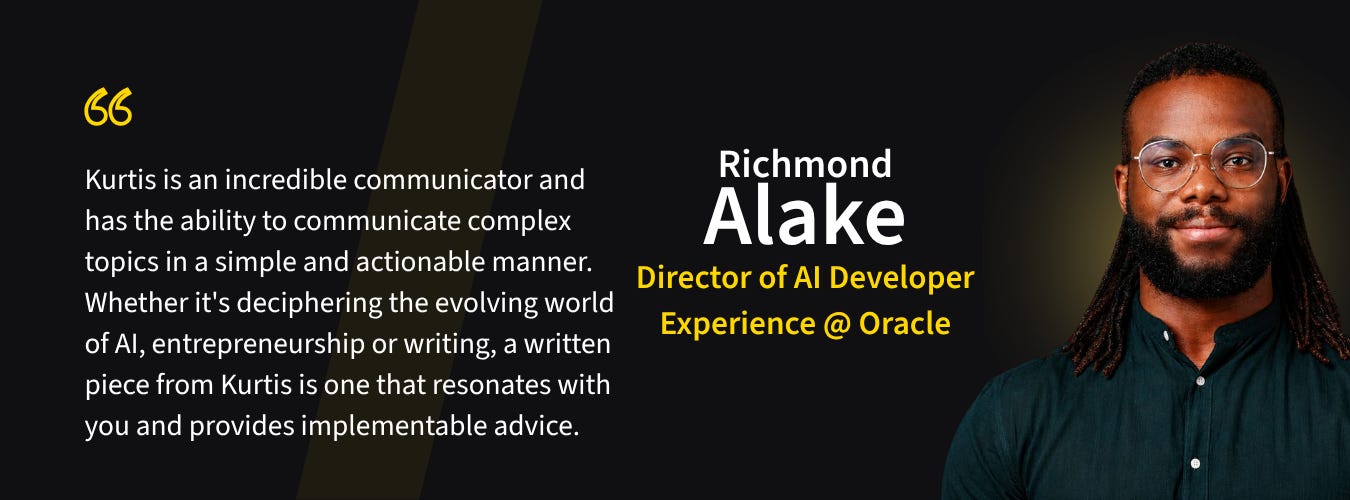 “

Kurtis is an incredible communicator and has the ability to communicate complex topics in a simple and actionable manner. Whether it's deciphering the evolving world of AI, entrepreneurship or writing, a written piece from Kurtis is one that resonates with you and provides implementable advice.

Richmond
Alake
Director of AI Developer Experience @ Oracle